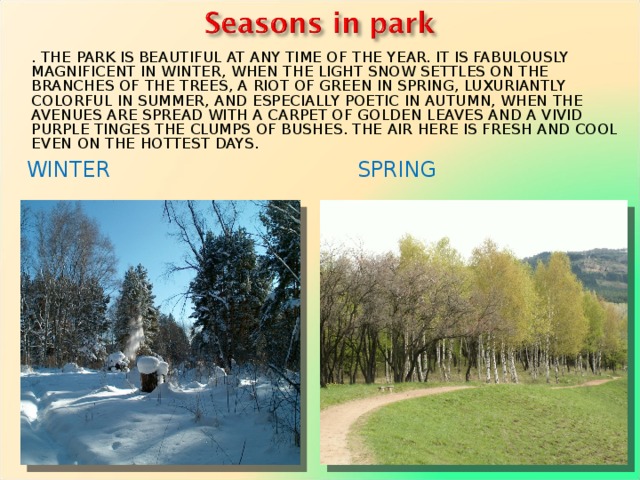 Seasons in park

. THE PARK IS BEAUTIFUL AT ANY TIME OF THE YEAR. IT IS FABULOUSLY MAGNIFICENT IN WINTER, WHEN THE LIGHT SNOW SETTLES ON THE BRANCHES OF THE TREES, A RIOT OF GREEN IN SPRING, LUXURIANTLY COLORFUL IN SUMMER, AND ESPECIALLY POETIC IN AUTUMN, WHEN THE AVENUES ARE SPREAD WITH A CARPET OF GOLDEN LEAVES AND A VIVID PURPLE TINGES THE CLUMPS OF BUSHES. THE AIR HERE IS FRESH AND COOL EVEN ON THE HOTTEST DAYS.

WINTER

SPRING